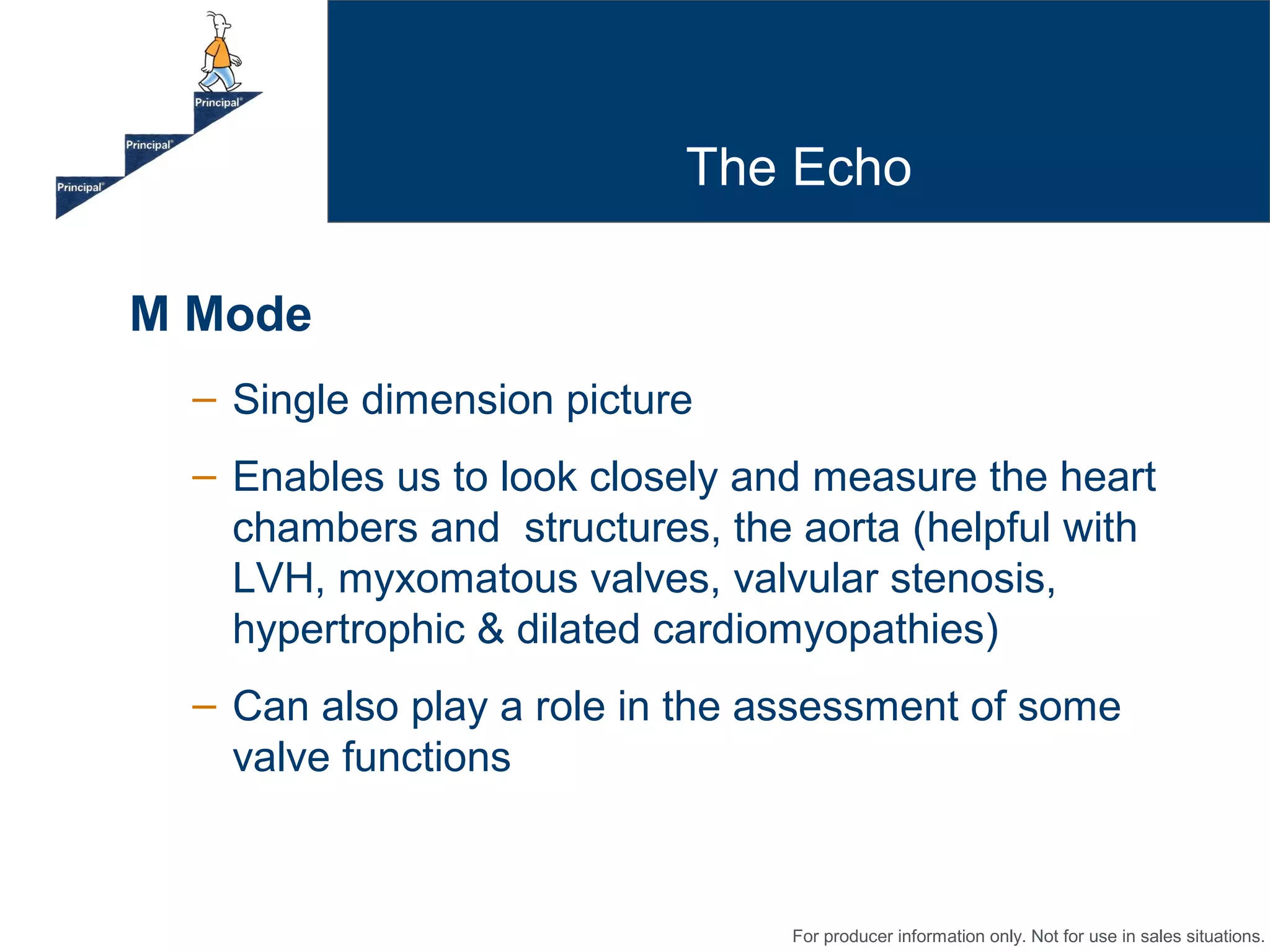 Principal®

Principal®

Principal®

The Echo

M Mode

– Single dimension picture

– Enables us to look closely and measure the heart chambers and structures, the aorta (helpful with LVH, myxomatous valves, valvular stenosis, hypertrophic & dilated cardiomyopathies)

– Can also play a role in the assessment of some valve functions

For producer information only. Not for use in sales situations.